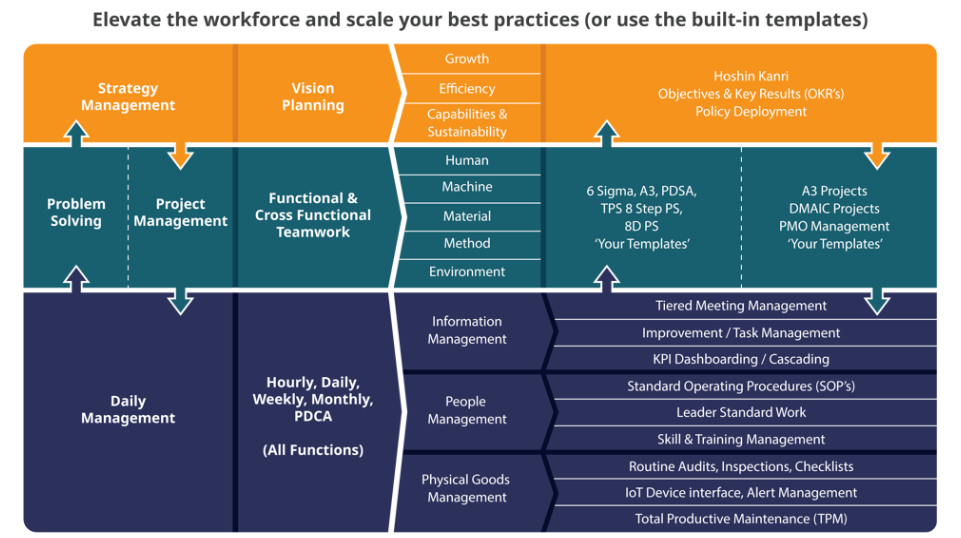 Elevate the workforce and scale your best practices (or use the built-in templates)

Strategy Management

Vision Planning

Growth

Efficiency

Capabilities & Sustainability

Hoshin Kanri
Objectives & Key Results (OKR's)
Policy Deployment

Problem Solving

Project Management

Functional & Cross Functional Teamwork

Human

Machine

Material

Method

Environment

6 Sigma, A3, PDSA, TPS 8 Step PS, 8D PS 'Your Templates'

A3 Projects
DMAIC Projects
PMO Management
'Your Templates'

Daily Management

Hourly, Daily, Weekly, Monthly, PDCA

(All Functions)

Information Management

Tiered Meeting Management

Improvement / Task Management

KPI Dashboarding / Cascading

People Management

Standard Operating Procedures (SOP's)

Leader Standard Work

Skill & Training Management

Physical Goods Management

Routine Audits, Inspections, Checklists

IoT Device interface, Alert Management

Total Productive Maintenance (TPM)